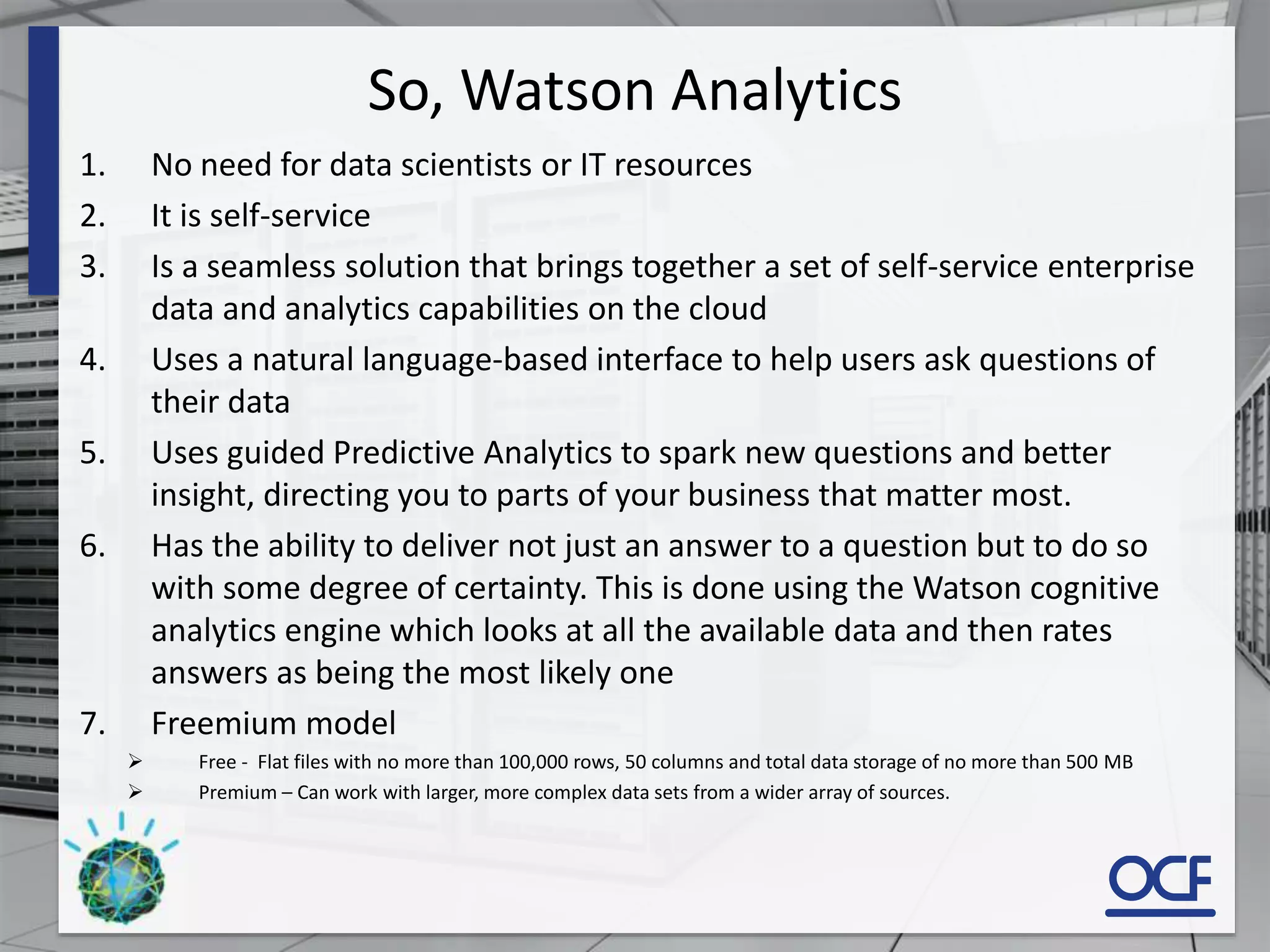 So, Watson Analytics

1. No need for data scientists or IT resources
2. It is self-service
3. Is a seamless solution that brings together a set of self-service enterprise data and analytics capabilities on the cloud
4. Uses a natural language-based interface to help users ask questions of their data
5. Uses guided Predictive Analytics to spark new questions and better insight, directing you to parts of your business that matter most.
6. Has the ability to deliver not just an answer to a question but to do so with some degree of certainty. This is done using the Watson cognitive analytics engine which looks at all the available data and then rates answers as being the most likely one
7. Freemium model

➢ Free - Flat files with no more than 100,000 rows, 50 columns and total data storage of no more than 500 MB
➢ Premium – Can work with larger, more complex data sets from a wider array of sources.

OCF